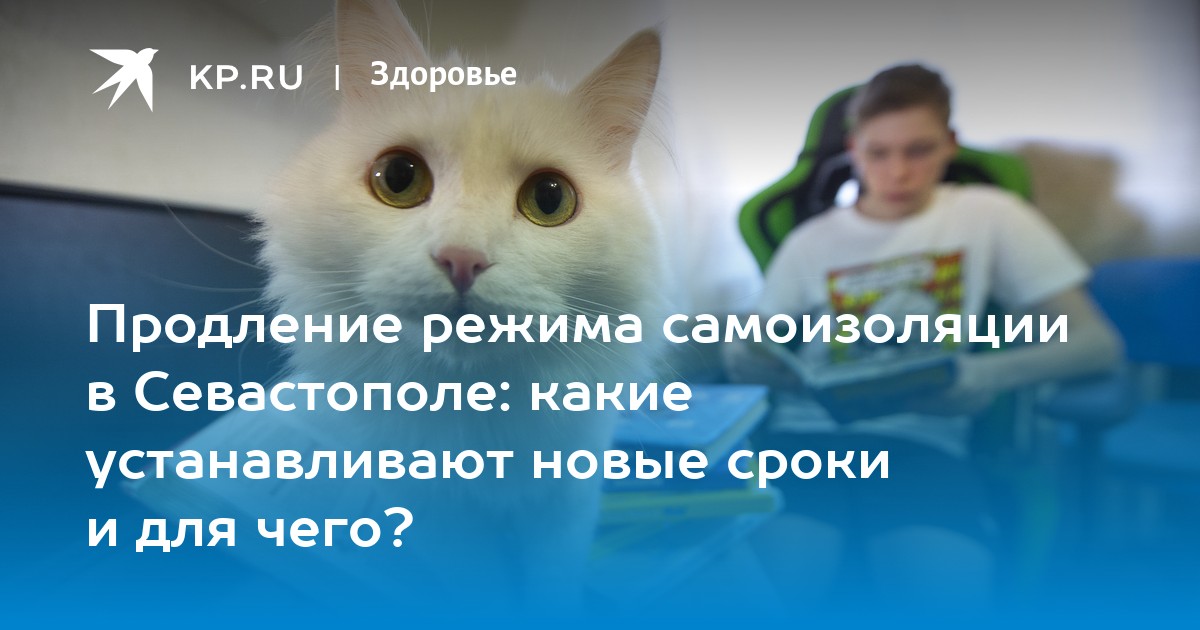 KP.RU | Здоровье

Продление режима самоизоляции в Севастополе: какие устанавливают новые сроки и для чего?